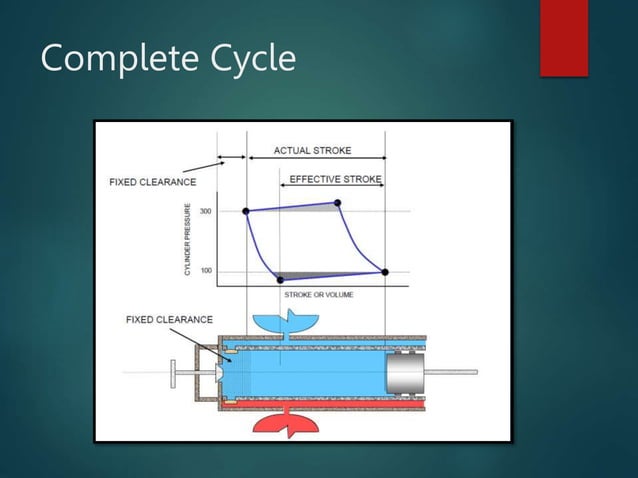 Complete Cycle

ACTUAL STROKE

FIXED CLEARANCE

EFFECTIVE STROKE

CYLINDER PRESSURE

300

100

STROKE OR VOLUME

FIXED CLEARANCE